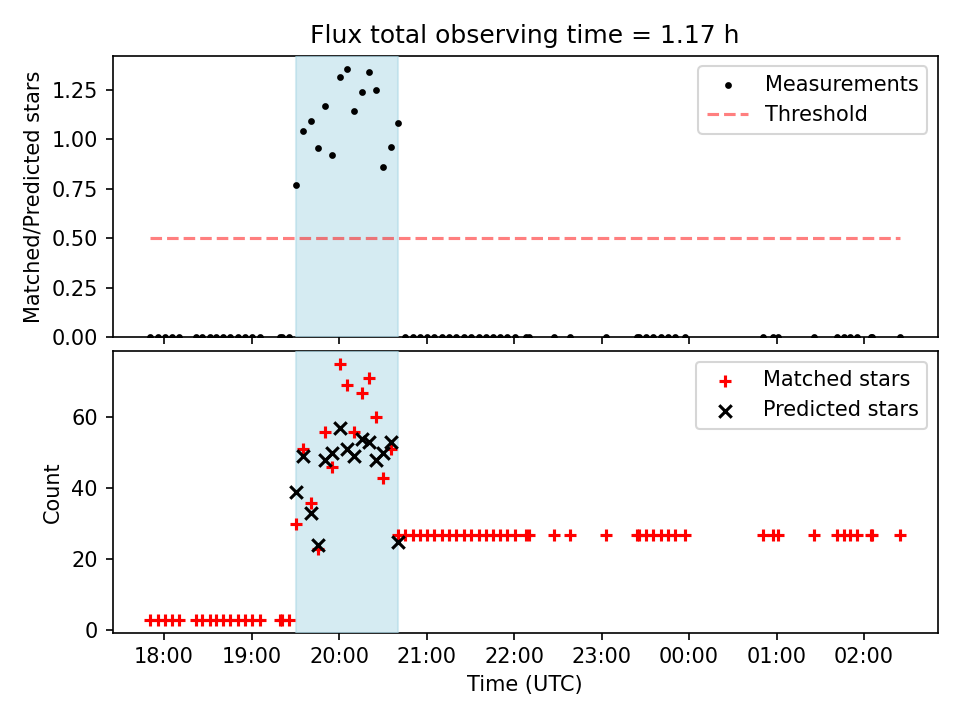 Flux total observing time = 1.17 h

Matched/Predicted stars

1.25
1.00
0.75
0.50
0.25
0.00

Measurements
Threshold

Count

60
40
20
0

Matched stars
Predicted stars

18:00
19:00
20:00
21:00
22:00
23:00
00:00
01:00
02:00

Time (UTC)